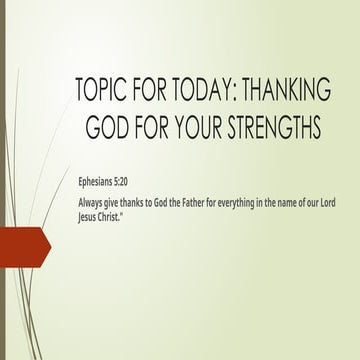 TOPIC FOR TODAY: THANKING GOD FOR YOUR STRENGTHS

Ephesians 5:20

Always give thanks to God the Father for everything in the name of our Lord Jesus Christ."